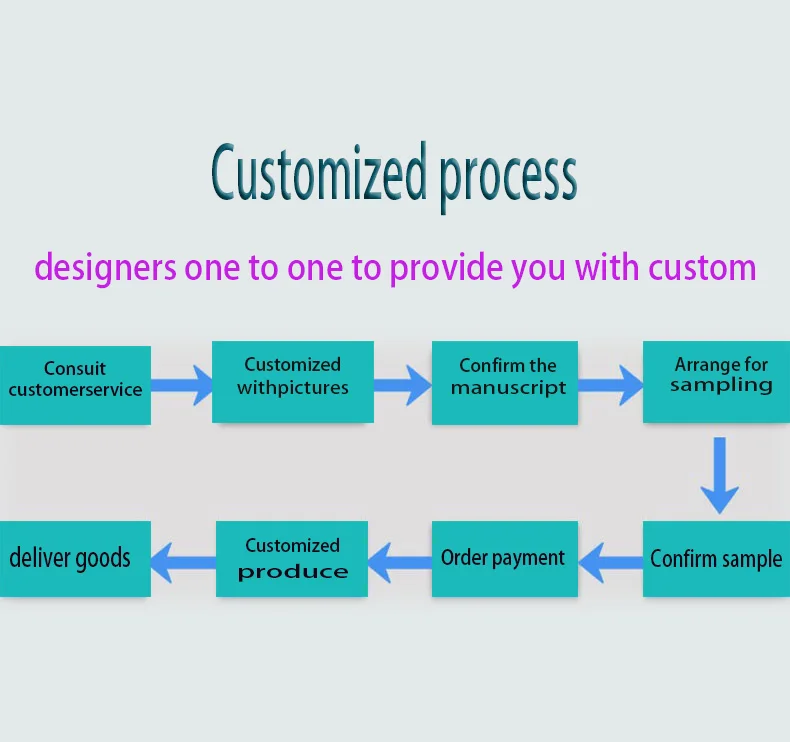 Customized process

designers one to one to provide you with custom

Consuit customerservice

Customized withpictures

Confirm the manuscript

Arrange for sampling

Confirm sample

Order payment

Customized produce

deliver goods